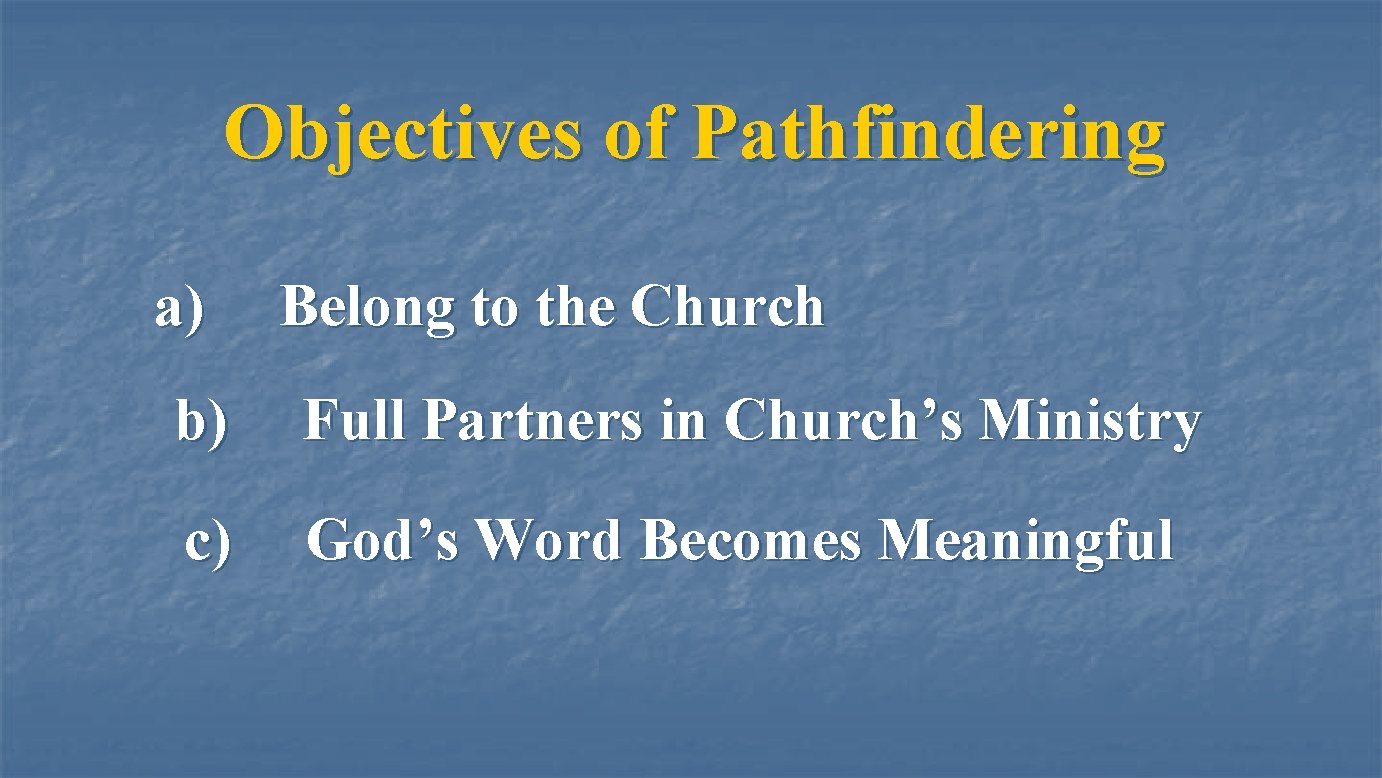 Objectives of Pathfindering

a) Belong to the Church

b) Full Partners in Church’s Ministry

c) God’s Word Becomes Meaningful